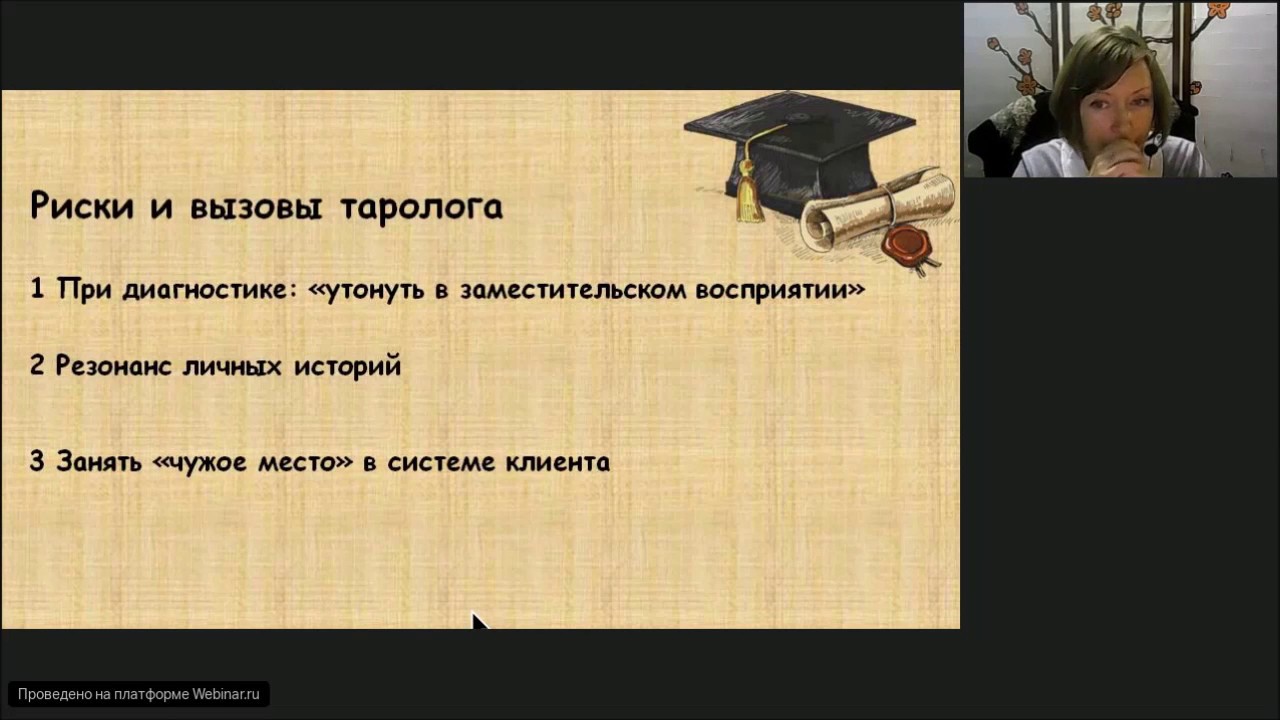 Риски и вызовы таролога

1 При диагностике: «утонуть в заместительском восприятии»

2 Резонанс личных историй

3 Занять «чужое место» в системе клиента

Проведено на платформе Webinar.ru